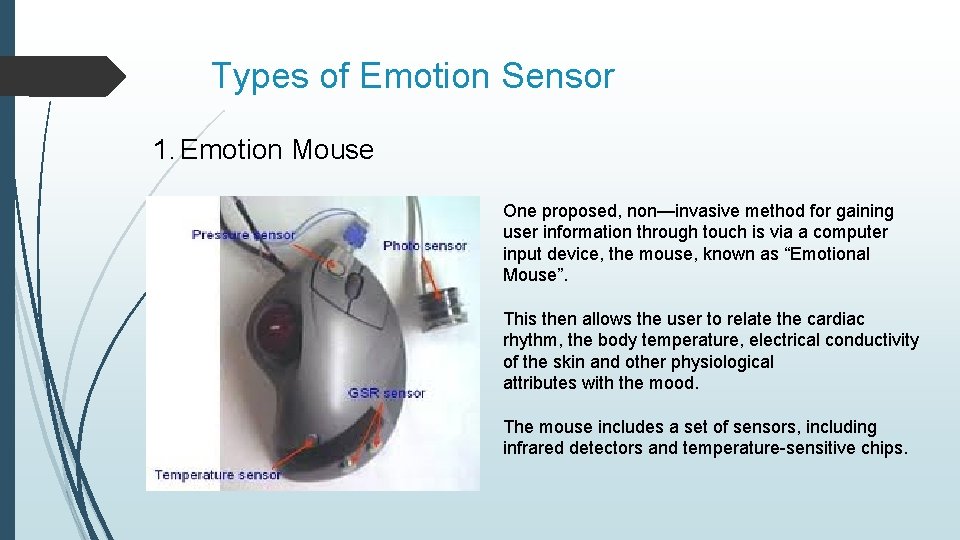 Types of Emotion Sensor

1. Emotion Mouse

Pressure sensor
Photo sensor
GSR sensor
Temperature sensor

One proposed, non—invasive method for gaining user information through touch is via a computer input device, the mouse, known as “Emotional Mouse”.

This then allows the user to relate the cardiac rhythm, the body temperature, electrical conductivity of the skin and other physiological attributes with the mood.

The mouse includes a set of sensors, including infrared detectors and temperature-sensitive chips.